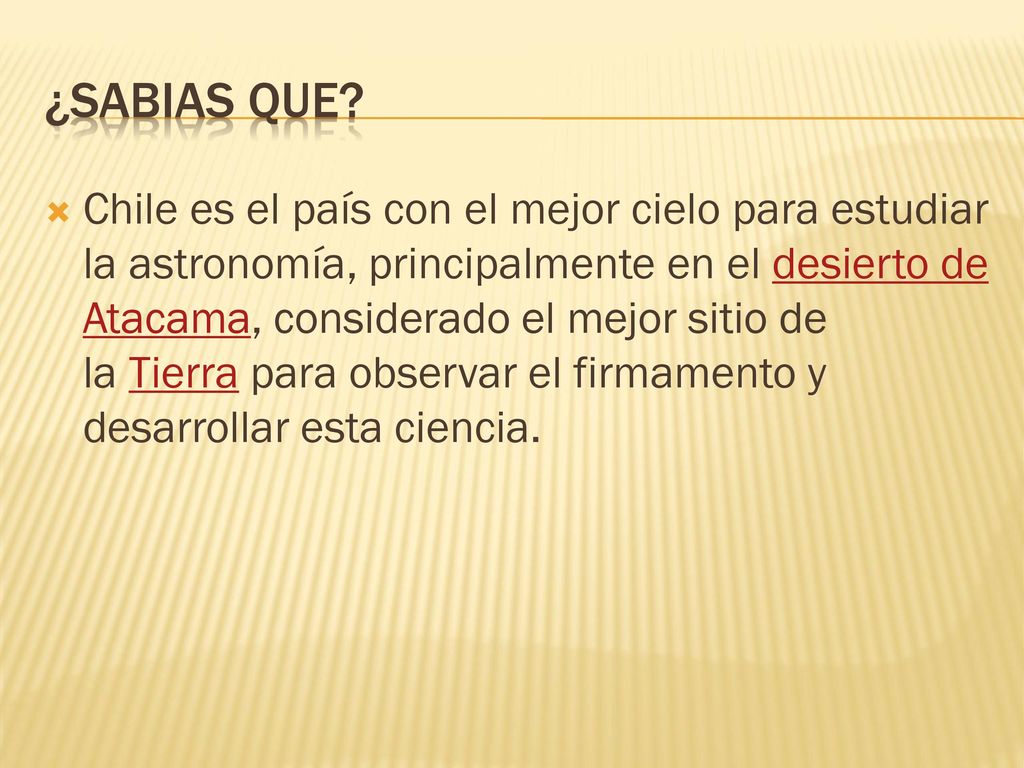 ¿SABIAS QUE?

Chile es el país con el mejor cielo para estudiar la astronomía, principalmente en el desierto de Atacama, considerado el mejor sitio de la Tierra para observar el firmamento y desarrollar esta ciencia.